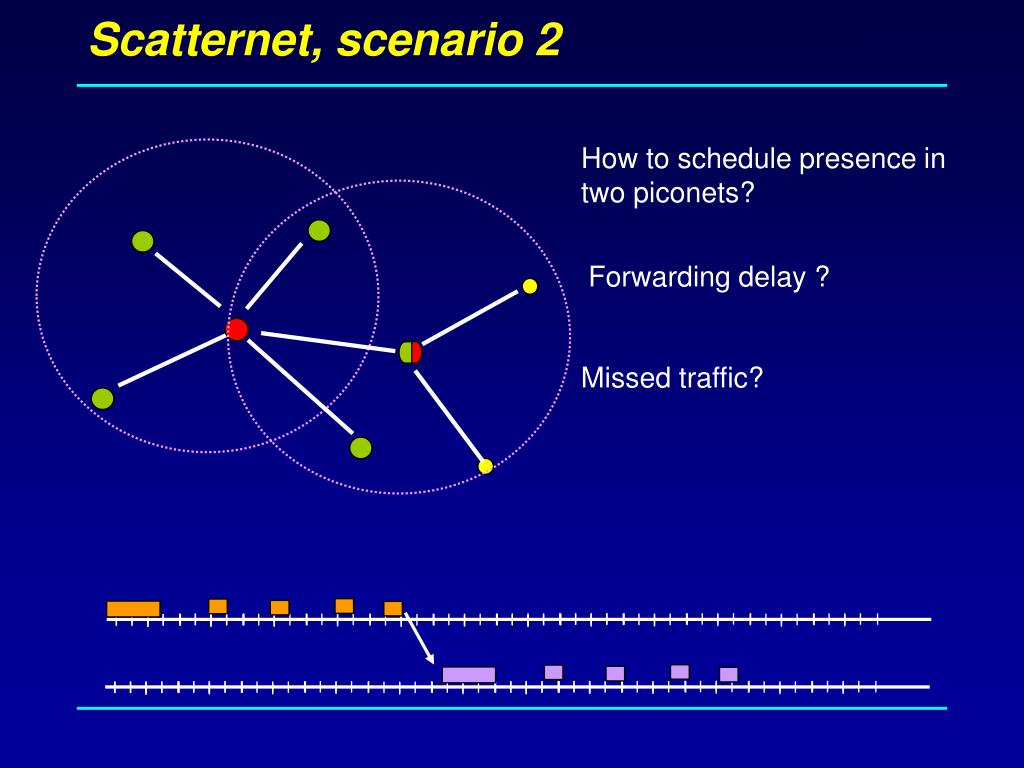 Scatternet, scenario 2

How to schedule presence in two piconets?

Forwarding delay ?

Missed traffic?